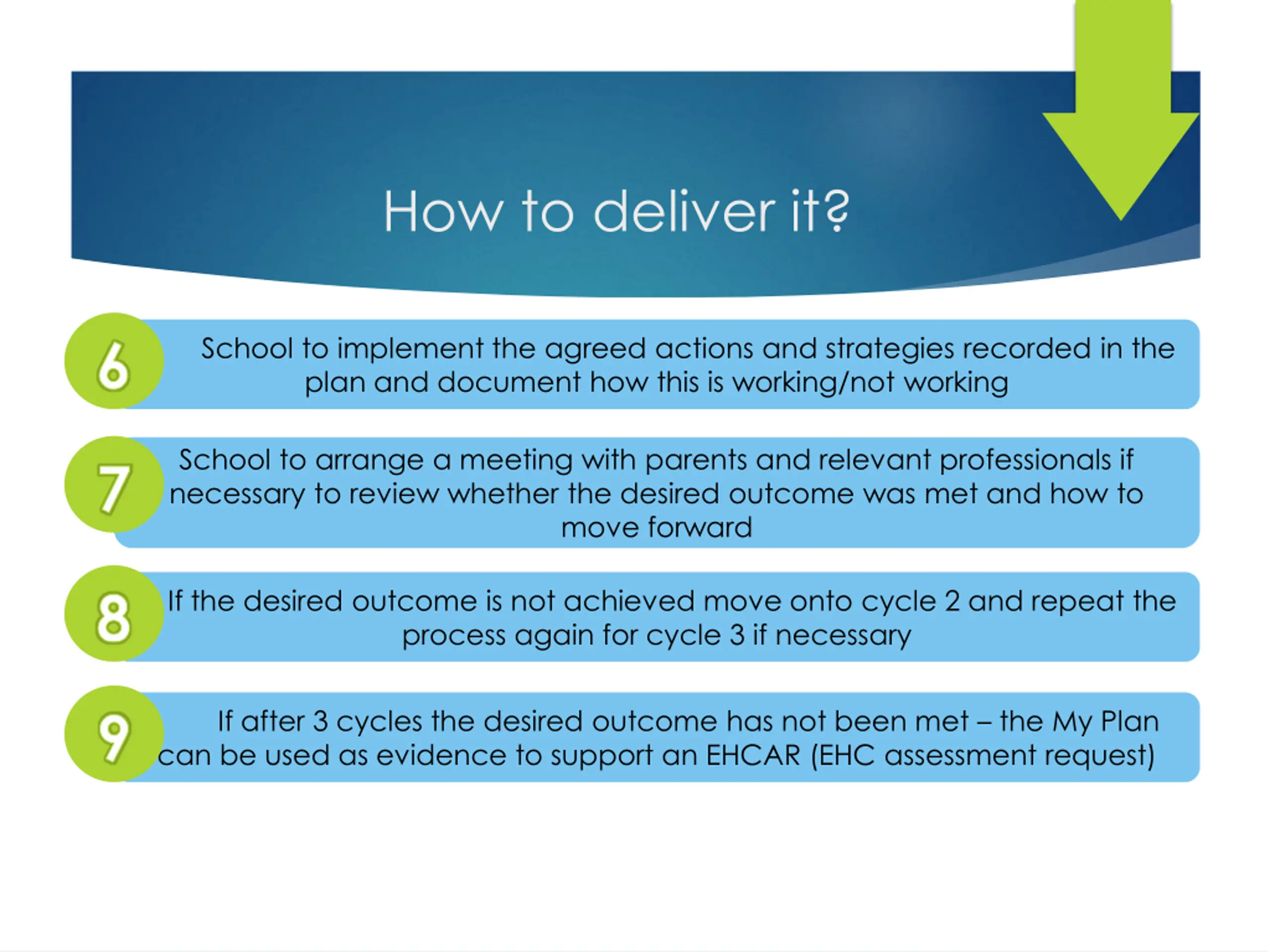 How to deliver it?

6

School to implement the agreed actions and strategies recorded in the plan and document how this is working/not working

7

School to arrange a meeting with parents and relevant professionals if necessary to review whether the desired outcome was met and how to move forward

8

If the desired outcome is not achieved move onto cycle 2 and repeat the process again for cycle 3 if necessary

9

If after 3 cycles the desired outcome has not been met – the My Plan can be used as evidence to support an EHCAR (EHC assessment request)